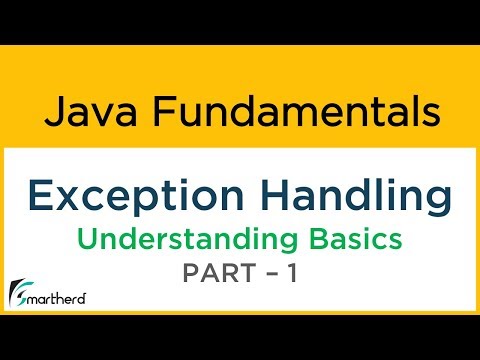 Java Fundamentals

Exception Handling
Understanding Basics
PART – 1

Smartherd